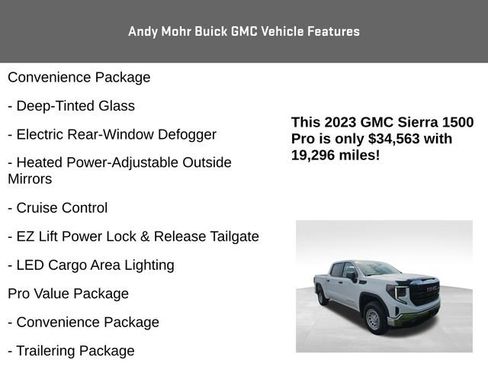 Andy Mohr Buick GMC Vehicle Features

Convenience Package

- Deep-Tinted Glass

- Electric Rear-Window Defogger

- Heated Power-Adjustable Outside Mirrors

- Cruise Control

- EZ Lift Power Lock & Release Tailgate

- LED Cargo Area Lighting

Pro Value Package

- Convenience Package

- Trailering Package

This 2023 GMC Sierra 1500 Pro is only $34,563 with 19,296 miles!

GMC